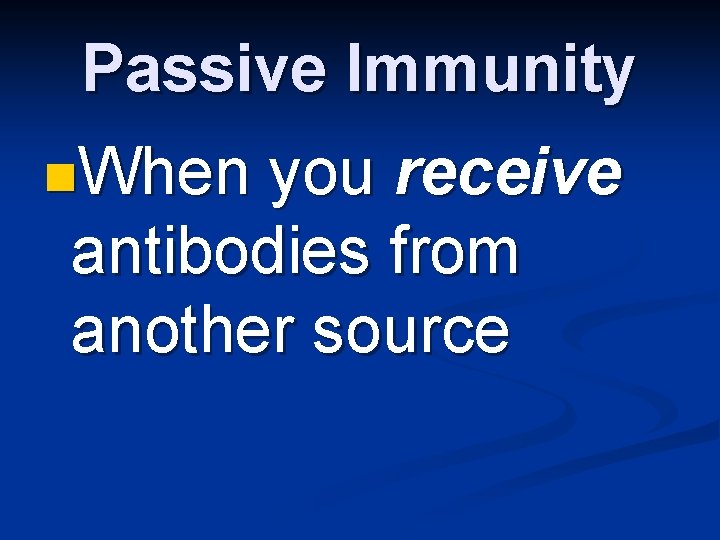 Passive Immunity

When you receive antibodies from another source